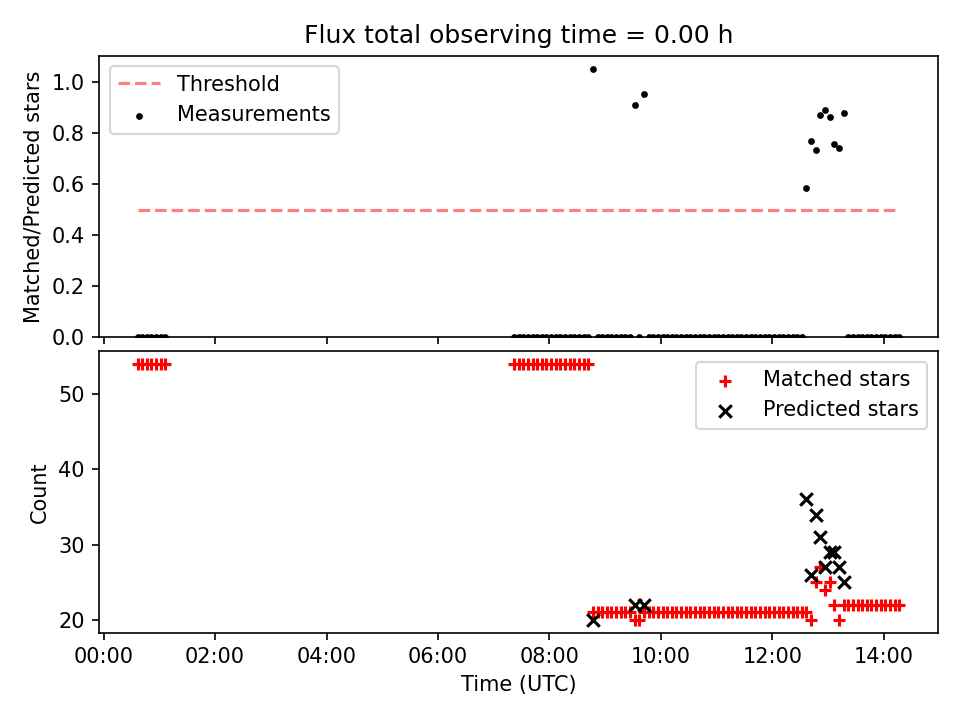 Flux total observing time = 0.00 h

Threshold
Measurements

Matched/Predicted stars

1.0
0.8
0.6
0.4
0.2
0.0

Matched stars
Predicted stars

Count

50
40
30
20

00:00 02:00 04:00 06:00 08:00 10:00 12:00 14:00
Time (UTC)